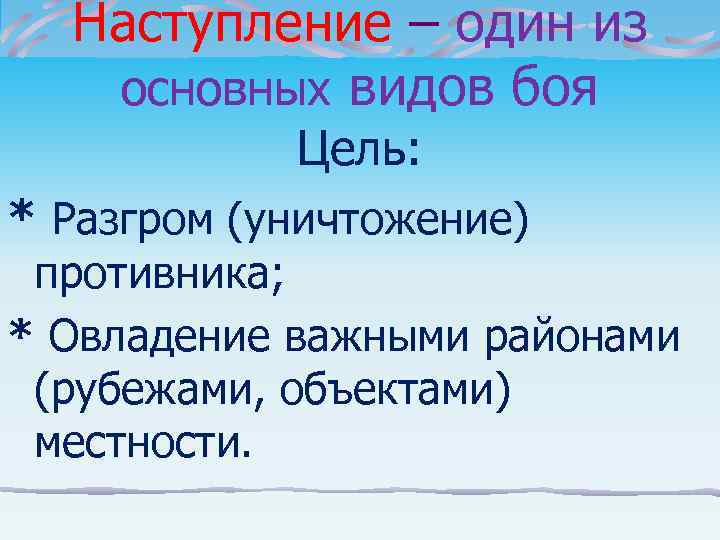 Наступление – один из основных видов боя
Цель:

* Разгром (уничтожение) противника;

* Овладение важными районами (рубежами, объектами) местности.